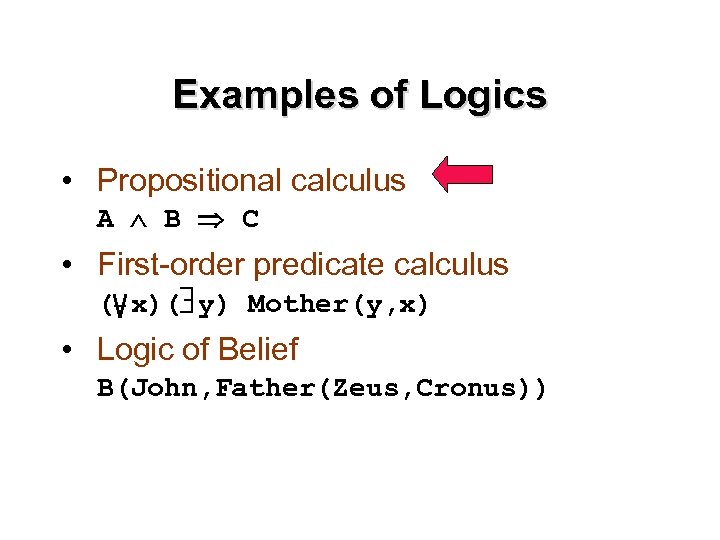 Examples of Logics

• Propositional calculus
$A \wedge B \Rightarrow C$

• First-order predicate calculus
$(\forall x)(\exists y)$ Mother(y,x)

• Logic of Belief
B(John,Father(Zeus,Cronus))